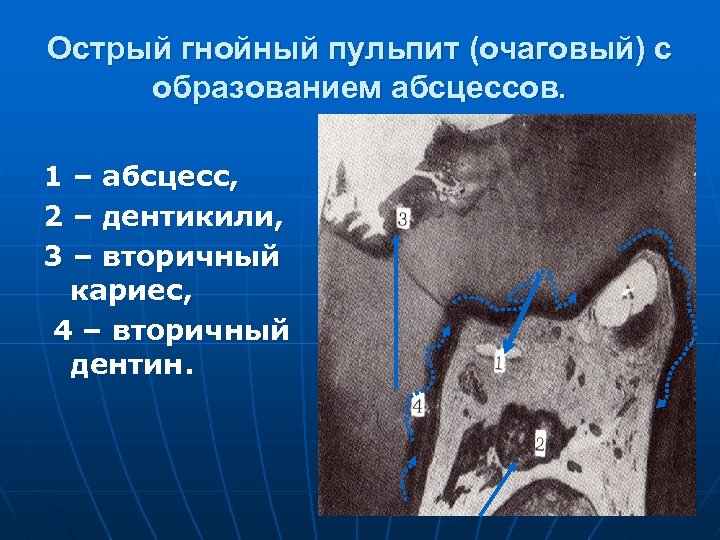 Острый гнойный пульпит (очаговый) с образованием абсцессов.

1 – абсцесс,

2 – дентикили,

3 – вторичный кариес,

4 – вторичный дентин.

3

1

4

2